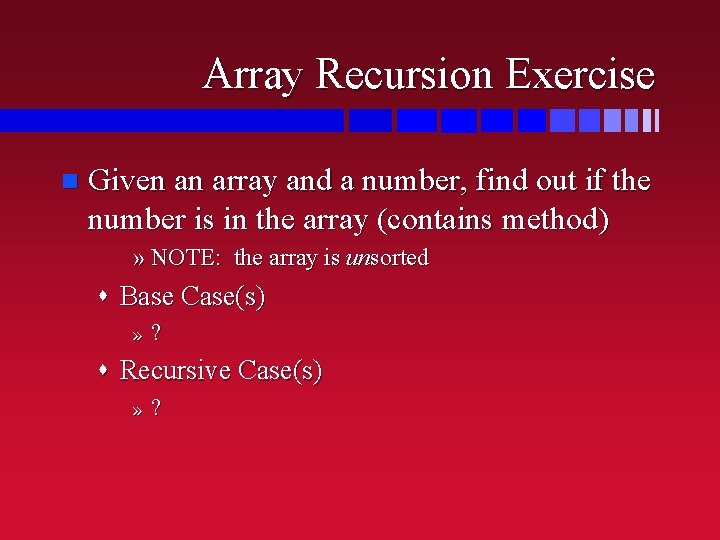 Array Recursion Exercise

Given an array and a number, find out if the number is in the array (contains method)

» NOTE: the array is unsorted

Base Case(s)

» ?

Recursive Case(s)

» ?